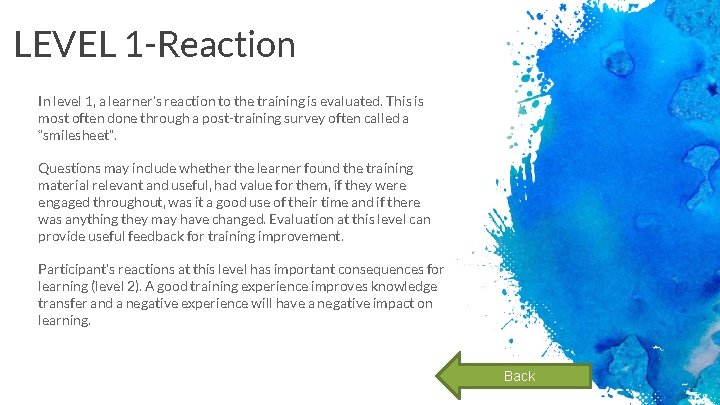 LEVEL 1-Reaction

In level 1, a learner's reaction to the training is evaluated. This is most often done through a post-training survey often called a "smilesheet".

Questions may include whether the learner found the training material relevant and useful, had value for them, if they were engaged throughout, was it a good use of their time and if there was anything they may have changed. Evaluation at this level can provide useful feedback for training improvement.

Participant's reactions at this level has important consequences for learning (level 2). A good training experience improves knowledge transfer and a negative experience will have a negative impact on learning.

Back